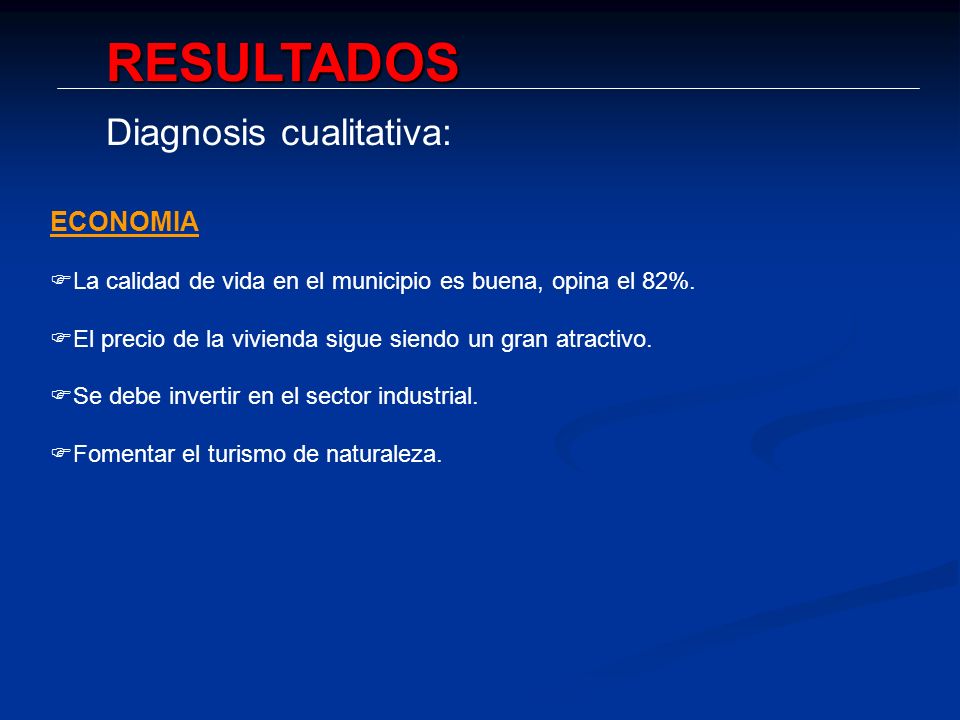 RESULTADOS

Diagnosis cualitativa:

ECONOMIA

☞La calidad de vida en el municipio es buena, opina el 82%.

☞El precio de la vivienda sigue siendo un gran atractivo.

☞Se debe invertir en el sector industrial.

☞Fomentar el turismo de naturaleza.